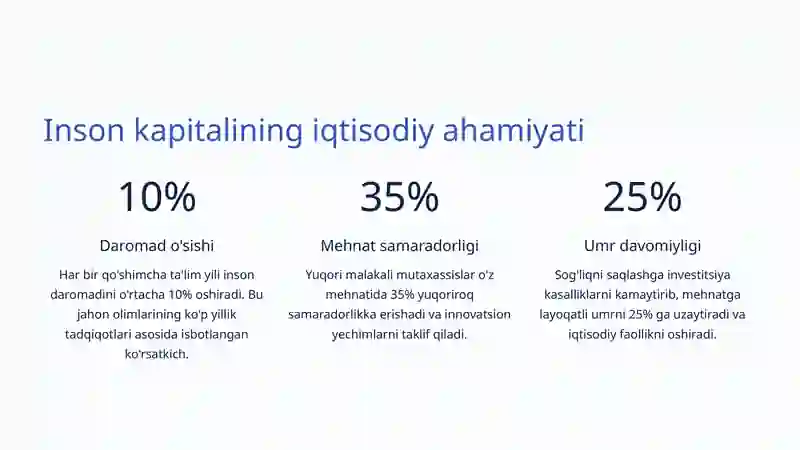 Inson kapitalining iqtisodiy ahamiyati

10%

Daromad o'sishi

Har bir qo'shimcha ta'lim yili inson daromadini o'rtacha 10% oshiradi. Bu jahon olimlarining ko'p yillik tadqiqotlari asosida isbotlangan ko'rsatkich.

35%

Mehnat samaradorligi

Yuqori malakali mutaxassislar o'z mehnatida 35% yuqoriroq samaradorlikka erishadi va innovatsion yechimlarni taklif qiladi.

25%

Umr davomiyligi

Sog'liqni saqlashga investitsiya kasalliklarni kamaytirib, mehnatga layoqatli umrni 25% ga uzaytiradi va iqtisodiy faollikni oshiradi.